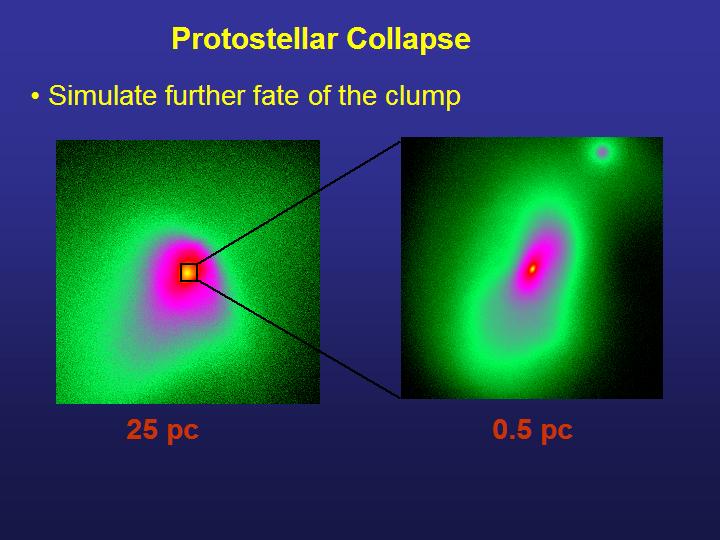 Protostellar Collapse

• Simulate further fate of the clump

25 pc

0.5 pc